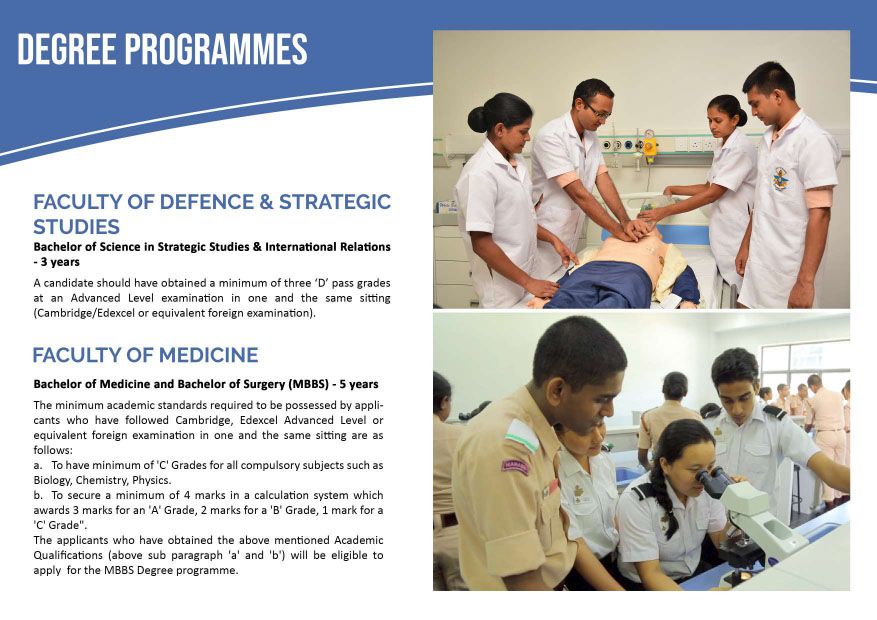 DEGREE PROGRAMMES

FACULTY OF DEFENCE & STRATEGIC STUDIES

Bachelor of Science in Strategic Studies & International Relations - 3 years

A candidate should have obtained a minimum of three 'D' pass grades at an Advanced Level examination in one and the same sitting (Cambridge/Edexcel or equivalent foreign examination).

FACULTY OF MEDICINE

Bachelor of Medicine and Bachelor of Surgery (MBBS) - 5 years

The minimum academic standards required to be possessed by applicants who have followed Cambridge, Edexcel Advanced Level or equivalent foreign examination in one and the same sitting are as follows:

a. To have minimum of 'C' Grades for all compulsory subjects such as Biology, Chemistry, Physics.

b. To secure a minimum of 4 marks in a calculation system which awards 3 marks for an 'A' Grade, 2 marks for a 'B' Grade, 1 mark for a 'C' Grade".

The applicants who have obtained the above mentioned Academic Qualifications (above sub paragraph 'a' and 'b') will be eligible to apply for the MBBS Degree programme.